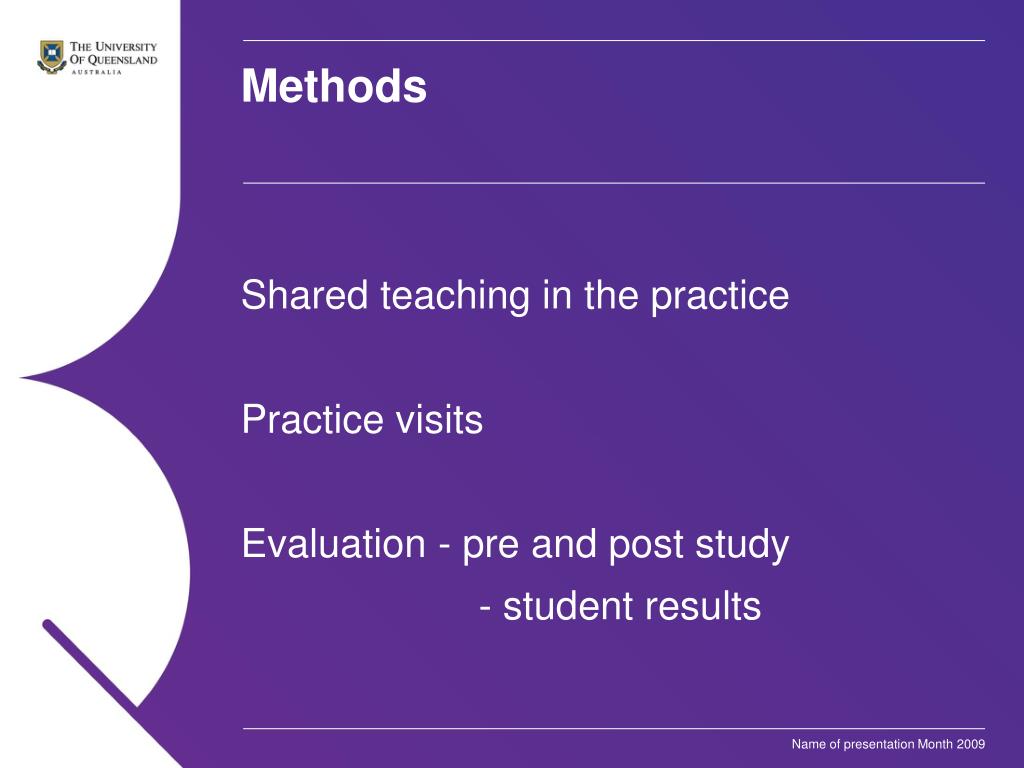 THE UNIVERSITY OF QUEENSLAND AUSTRALIA

Methods

Shared teaching in the practice

Practice visits

Evaluation - pre and post study
- student results

Name of presentation Month 2009